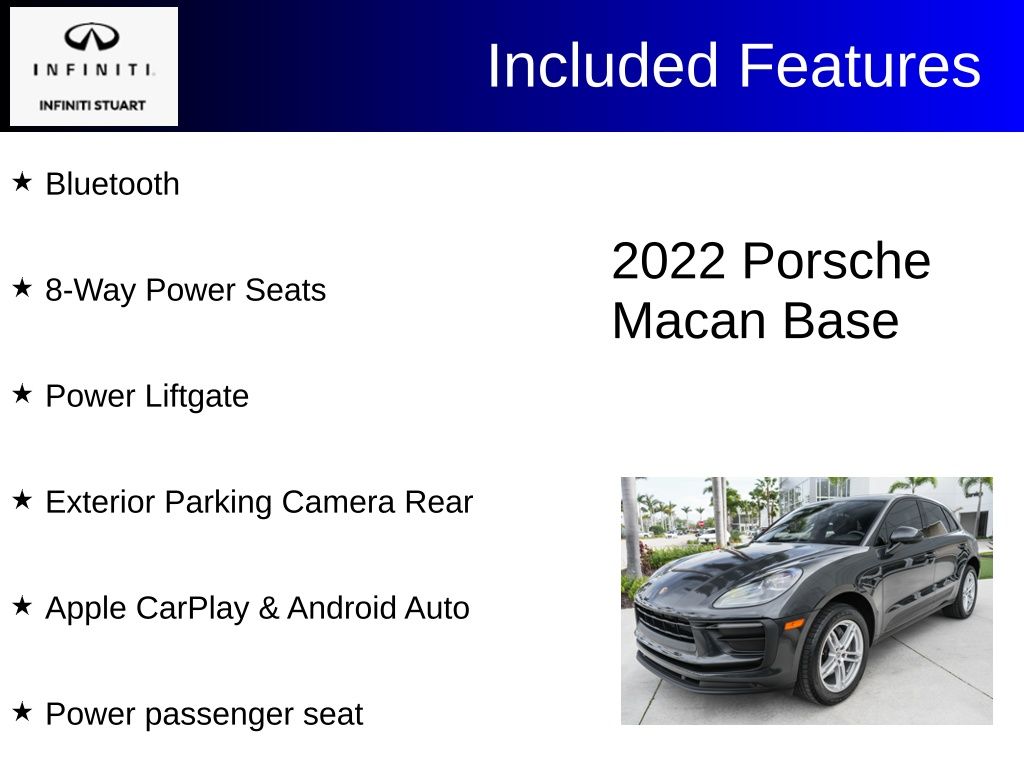 INFINITI.
INFINITI STUART

Included Features

★ Bluetooth

★ 8-Way Power Seats

★ Power Liftgate

★ Exterior Parking Camera Rear

★ Apple CarPlay & Android Auto

★ Power passenger seat

2022 Porsche Macan Base